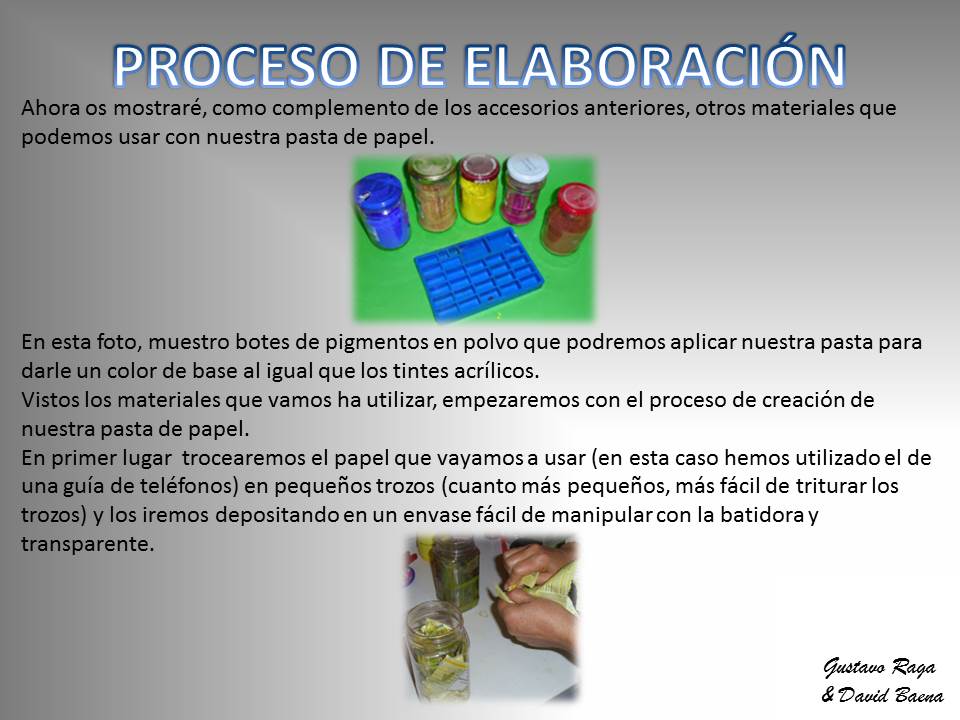 PROCESO DE ELABORACIÓN

Ahora os mostraré, como complemento de los accesorios anteriores, otros materiales que podemos usar con nuestra pasta de papel.

En esta foto, muestro botes de pigmentos en polvo que podremos aplicar nuestra pasta para darle un color de base al igual que los tintes acrílicos.
Vistos los materiales que vamos ha utilizar, empezaremos con el proceso de creación de nuestra pasta de papel.
En primer lugar trocearemos el papel que vayamos a usar (en esta caso hemos utilizado el de una guía de teléfonos) en pequeños trozos (cuanto más pequeños, más fácil de triturar los trozos) y los iremos depositando en un envase fácil de manipular con la batidora y transparente.

Gustavo Raga
& David Baena